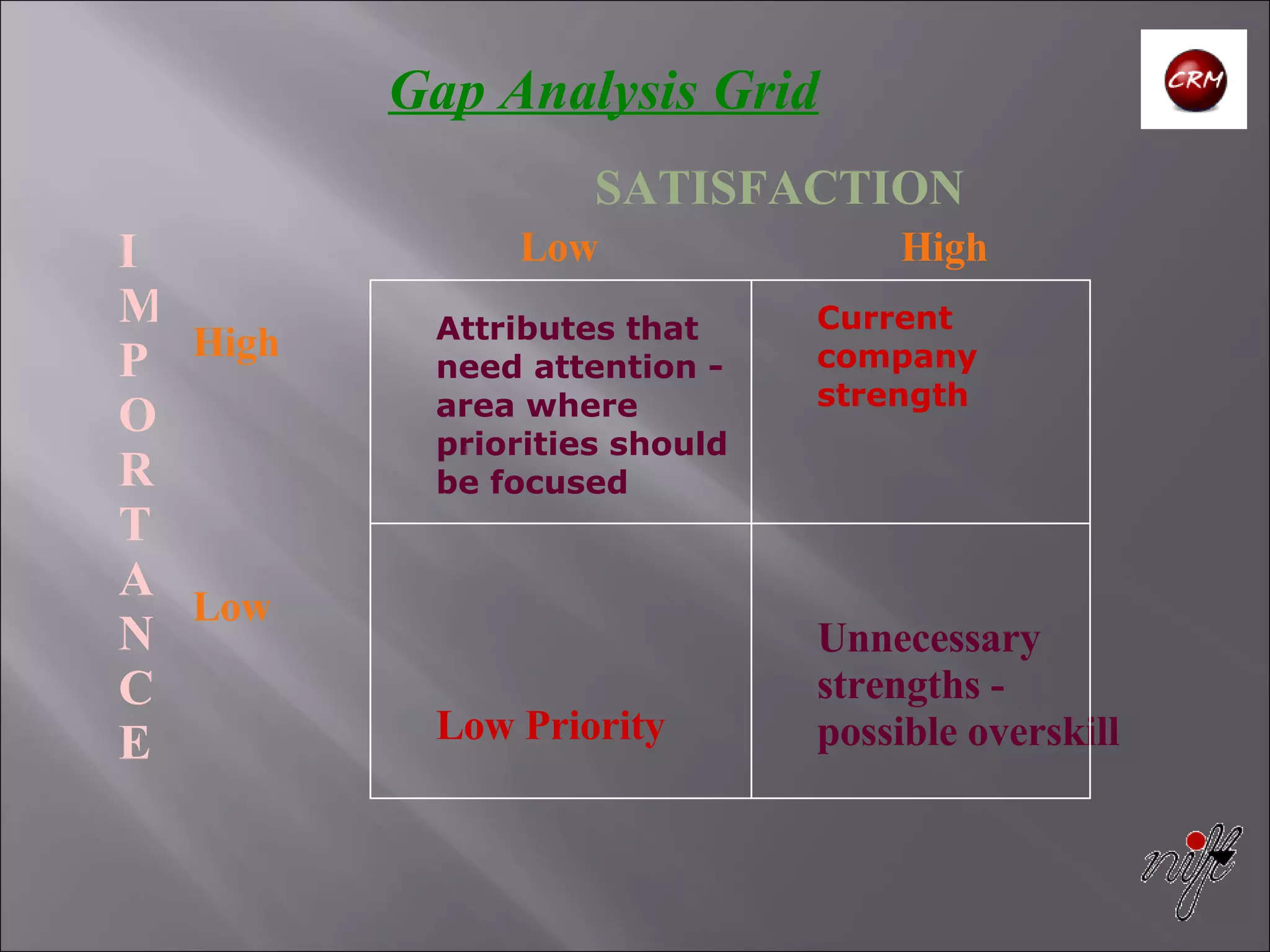 Gap Analysis Grid

CRM

SATISFACTION

IMPORTANCE

| | Low | High |
|---|---|---|
| High | Attributes that need attention - area where priorities should be focused | Current company strength |
| Low | Low Priority | Unnecessary strengths - possible overskill |

nift